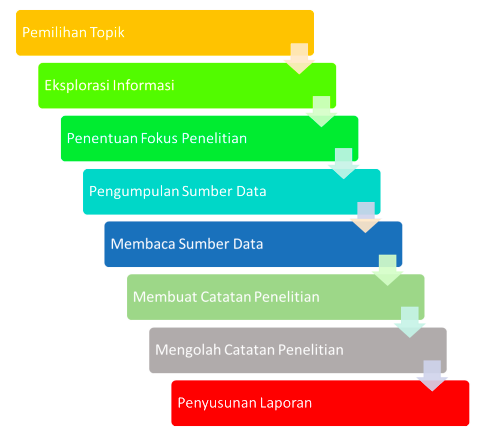 Pemilihan Topik

Eksplorasi Informasi

Penentuan Fokus Penelitian

Pengumpulan Sumber Data

Membaca Sumber Data

Membuat Catatan Penelitian

Mengolah Catatan Penelitian

Penyusunan Laporan